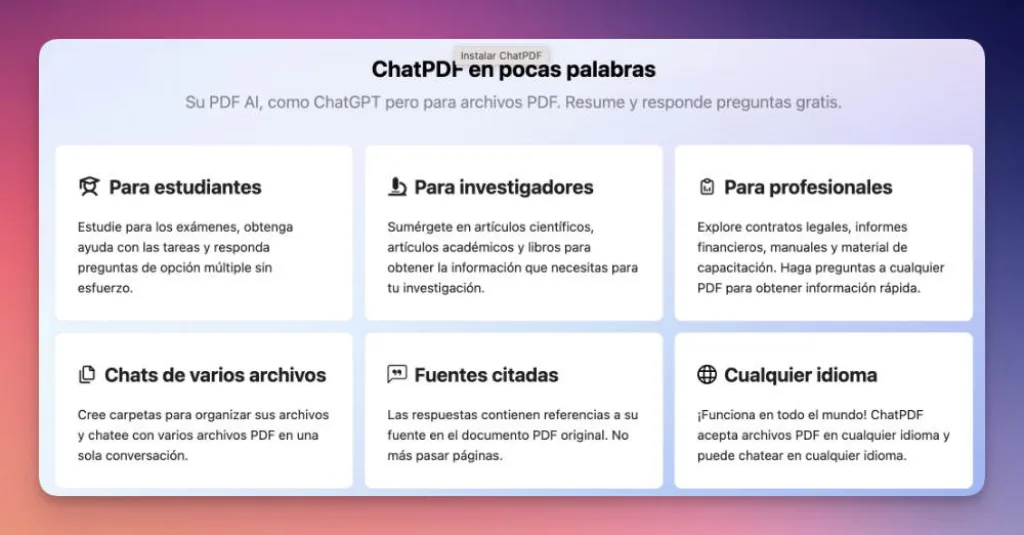 Instalar ChatPDF

ChatPDF en pocas palabras

Su PDF AI, como ChatGPT pero para archivos PDF. Resume y responde preguntas gratis.

Para estudiantes

Estudie para los exámenes, obtenga ayuda con las tareas y responda preguntas de opción múltiple sin esfuerzo.

Para investigadores

Sumérgete en artículos científicos, artículos académicos y libros para obtener la información que necesitas para tu investigación.

Para profesionales

Explore contratos legales, informes financieros, manuales y material de capacitación. Haga preguntas a cualquier PDF para obtener información rápida.

Chats de varios archivos

Cree carpetas para organizar sus archivos y chatee con varios archivos PDF en una sola conversación.

Fuentes citadas

Las respuestas contienen referencias a su fuente en el documento PDF original. No más pasar páginas.

Cualquier idioma

¡Funciona en todo el mundo! ChatPDF acepta archivos PDF en cualquier idioma y puede chatear en cualquier idioma.